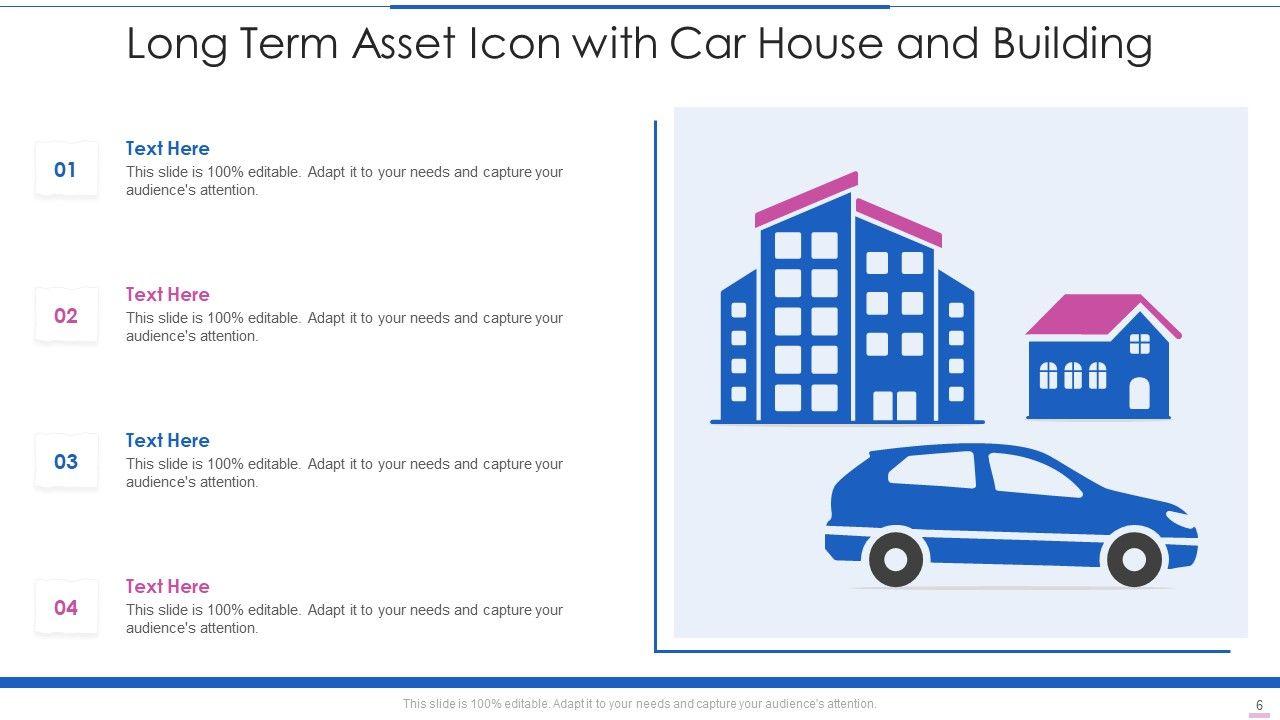 Long Term Asset Icon with Car House and Building

01
Text Here
This slide is 100% editable. Adapt it to your needs and capture your audience's attention.

02
Text Here
This slide is 100% editable. Adapt it to your needs and capture your audience's attention.

03
Text Here
This slide is 100% editable. Adapt it to your needs and capture your audience's attention.

04
Text Here
This slide is 100% editable. Adapt it to your needs and capture your audience's attention.

This slide is 100% editable. Adapt it to your needs and capture your audience's attention.

6